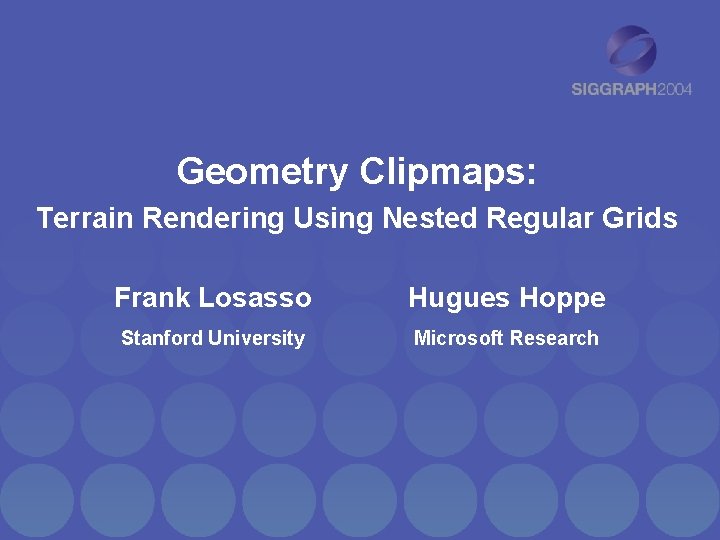 SIGGRAPH2004

Geometry Clipmaps:

Terrain Rendering Using Nested Regular Grids

Frank Losasso

Stanford University

Hugues Hoppe

Microsoft Research